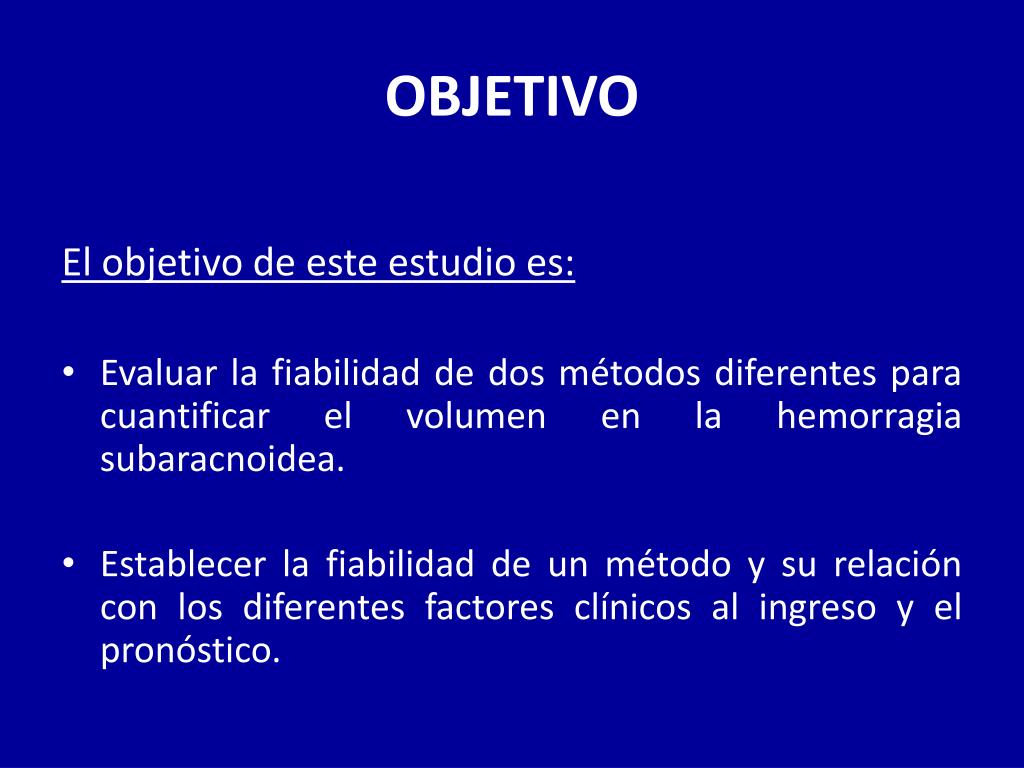 OBJETIVO

El objetivo de este estudio es:

• Evaluar la fiabilidad de dos métodos diferentes para cuantificar el volumen en la hemorragia subaracnoidea.

• Establecer la fiabilidad de un método y su relación con los diferentes factores clínicos al ingreso y el pronóstico.